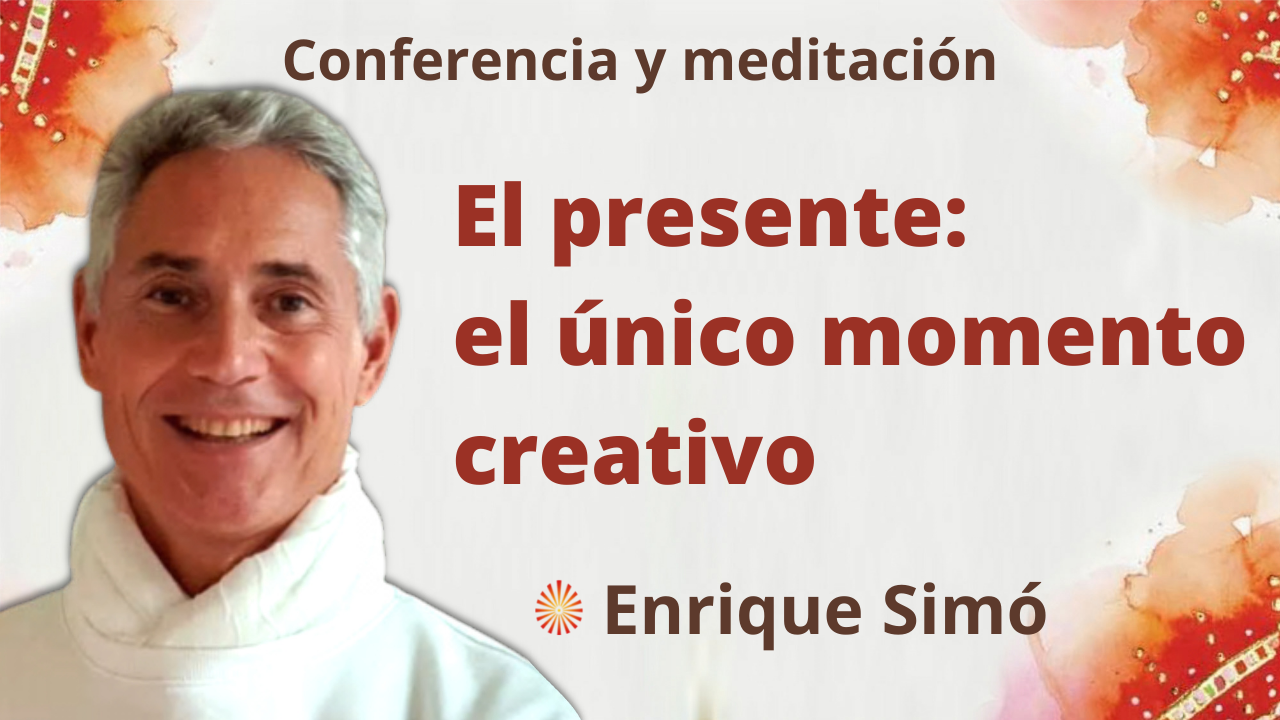 Conferencia y meditación

El presente:
el único momento
creativo

Enrique Simó